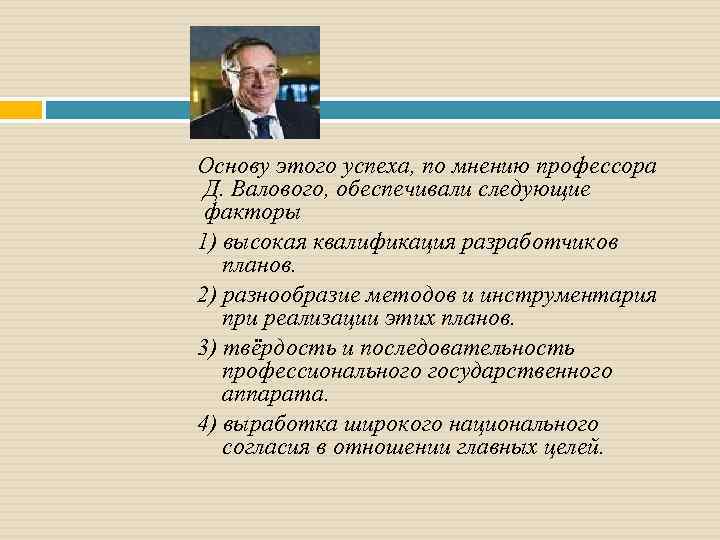 Основу этого успеха, по мнению профессора Д. Валового, обеспечивали следующие факторы

1) высокая квалификация разработчиков планов.

2) разнообразие методов и инструментария при реализации этих планов.

3) твёрдость и последовательность профессионального государственного аппарата.

4) выработка широкого национального согласия в отношении главных целей.